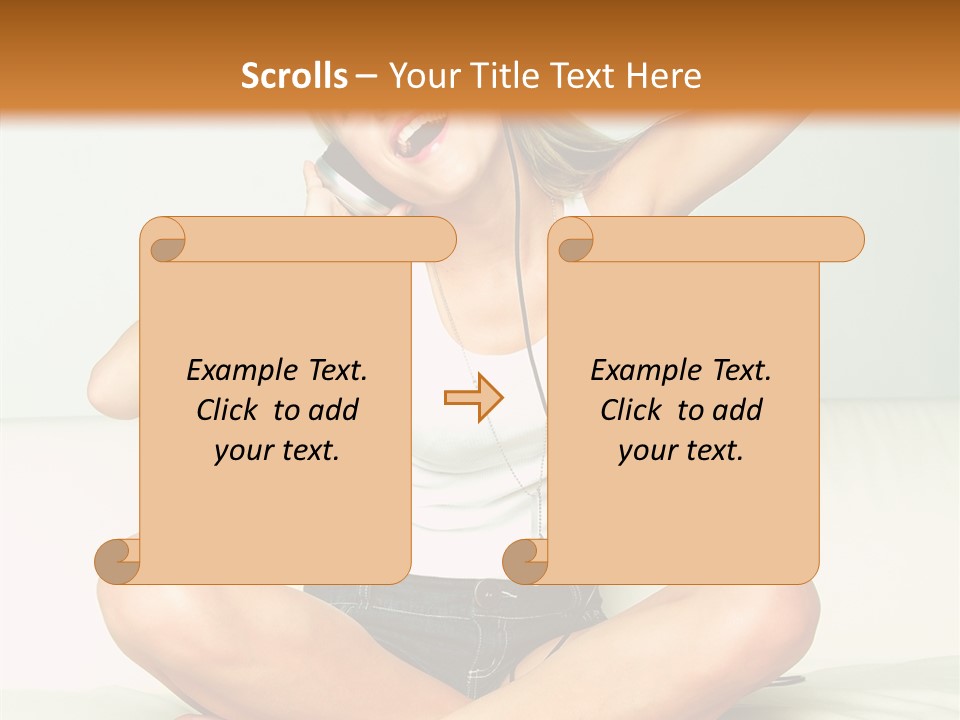 Scrolls – Your Title Text Here

Example Text. Click to add your text.

Example Text. Click to add your text.